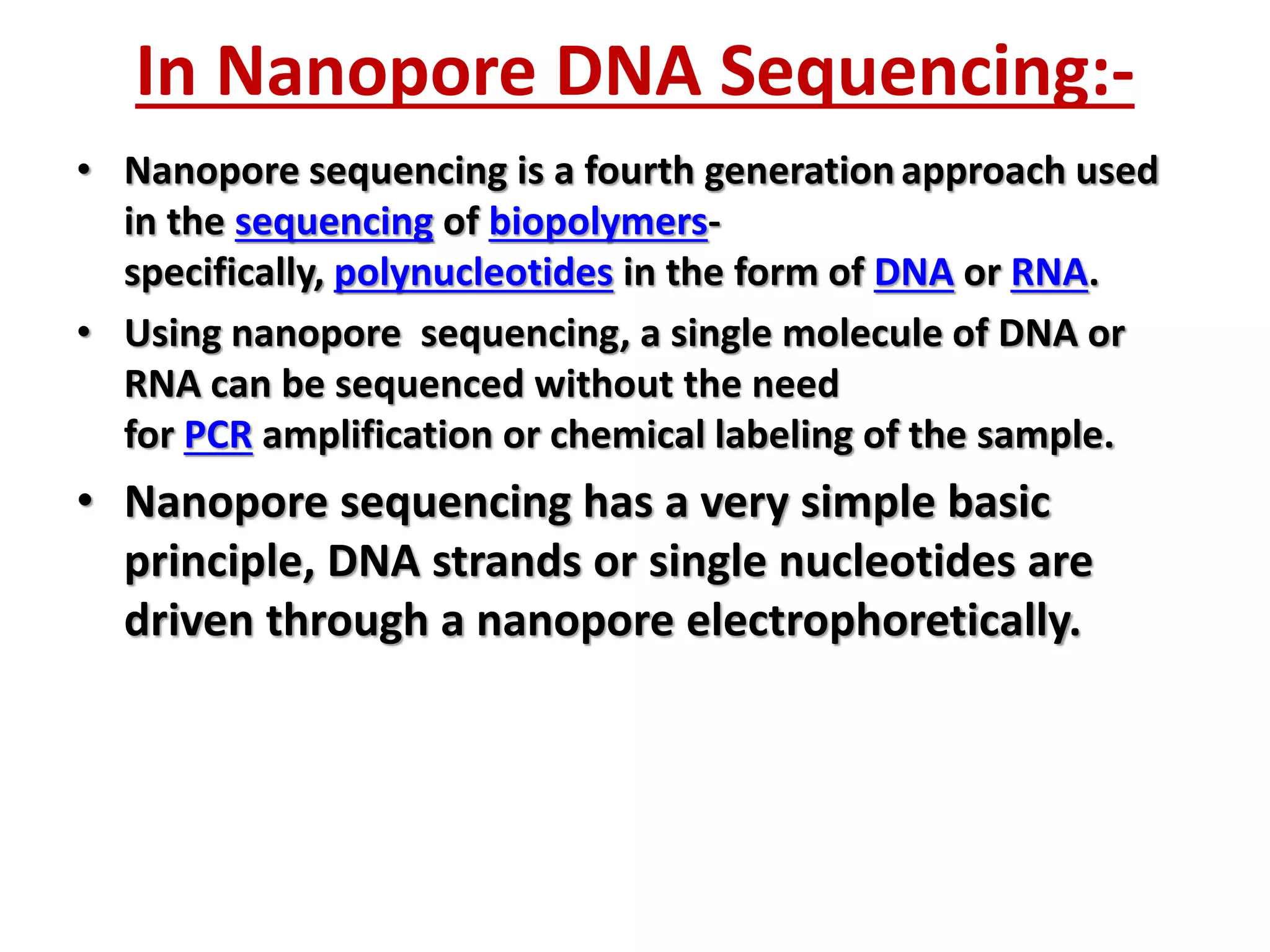 In Nanopore DNA Sequencing:-

• Nanopore sequencing is a fourth generation approach used in the sequencing of biopolymers- specifically, polynucleotides in the form of DNA or RNA.

• Using nanopore sequencing, a single molecule of DNA or RNA can be sequenced without the need for PCR amplification or chemical labeling of the sample.

• Nanopore sequencing has a very simple basic principle, DNA strands or single nucleotides are driven through a nanopore electrophoretically.